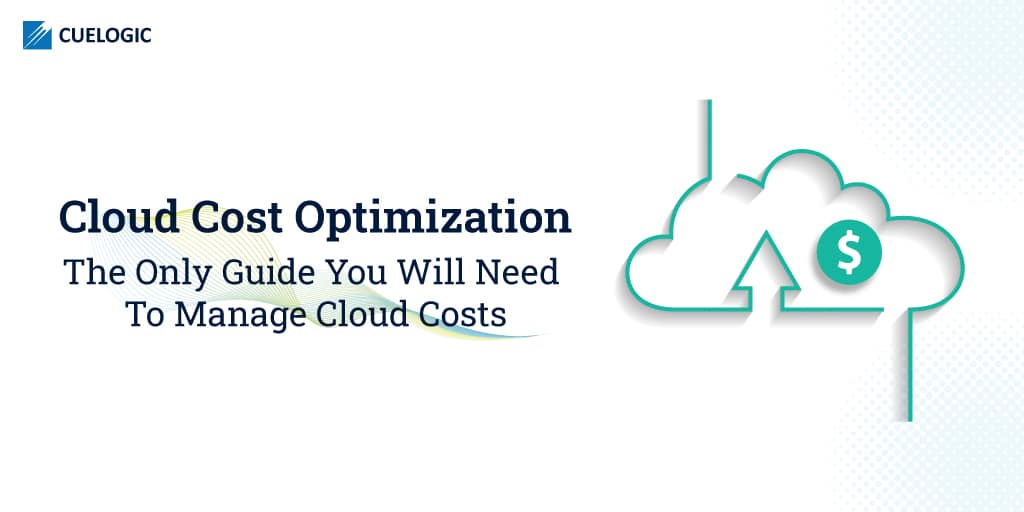 CUELOGIC

Cloud Cost Optimization
The Only Guide You Will Need To Manage Cloud Costs

$